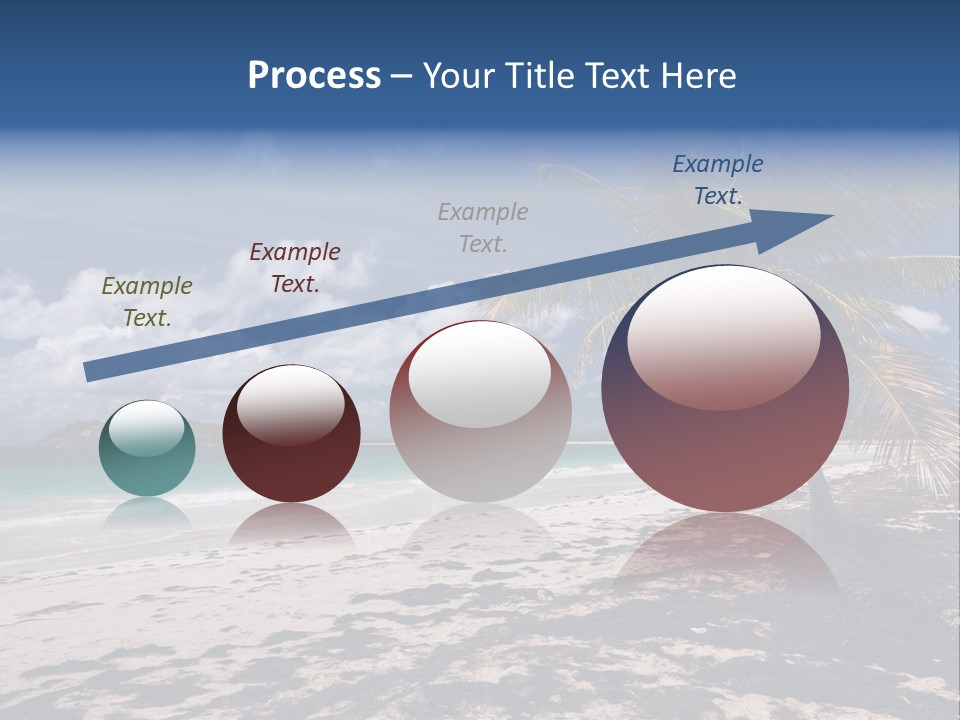 Process – Your Title Text Here

Example Text.

Example Text.

Example Text.

Example Text.